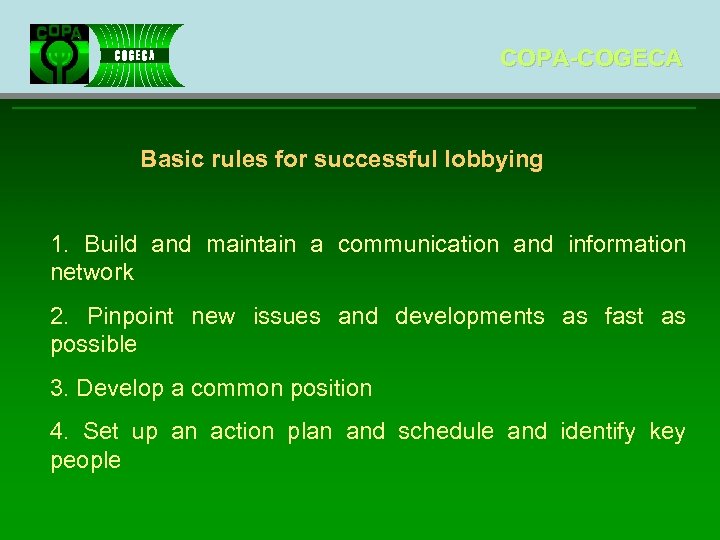 COPA

COGECA

COPA-COGECA

Basic rules for successful lobbying

1. Build and maintain a communication and information network

2. Pinpoint new issues and developments as fast as possible

3. Develop a common position

4. Set up an action plan and schedule and identify key people